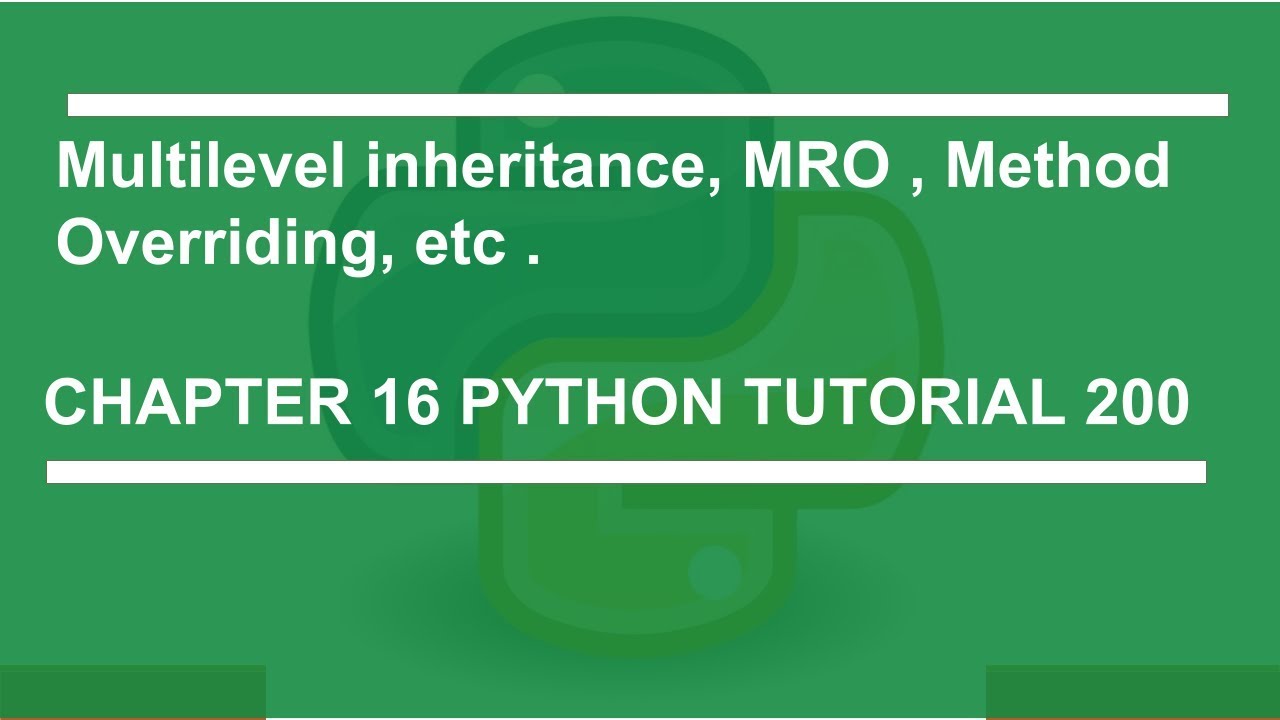 Multilevel inheritance, MRO , Method Overriding, etc .

CHAPTER 16 PYTHON TUTORIAL 200